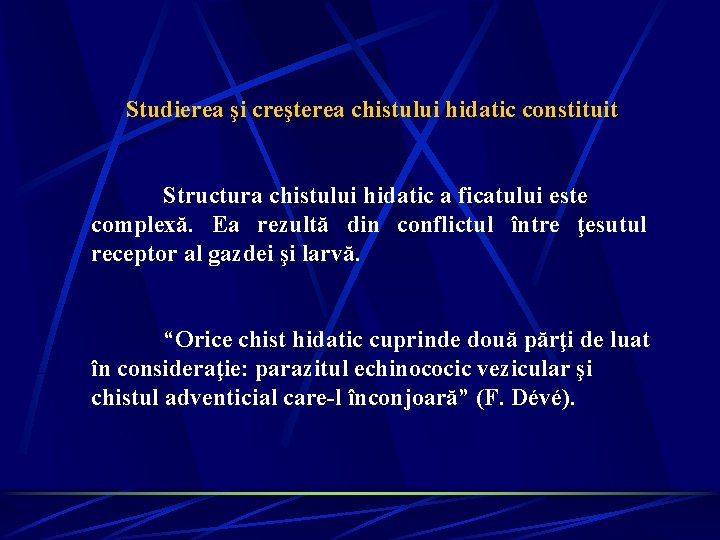 Studierea şi creşterea chistului hidatic constituit

Structura chistului hidatic a ficatului este complexă. Ea rezultă din conflictul între ţesutul receptor al gazdei şi larvă.

“Orice chist hidatic cuprinde două părţi de luat în consideraţie: parazitul echinococic vezicular şi chistul adventicial care-l înconjoară” (F. Dévé).